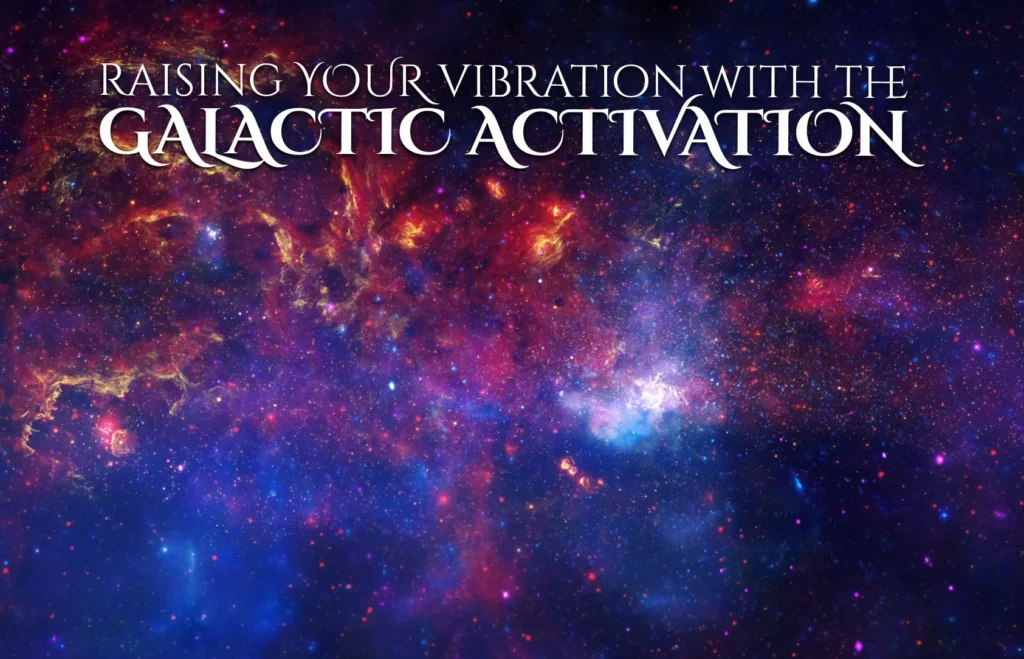 RAISING YOUR VIBRATION WITH THE
GALACTIC ACTIVATION